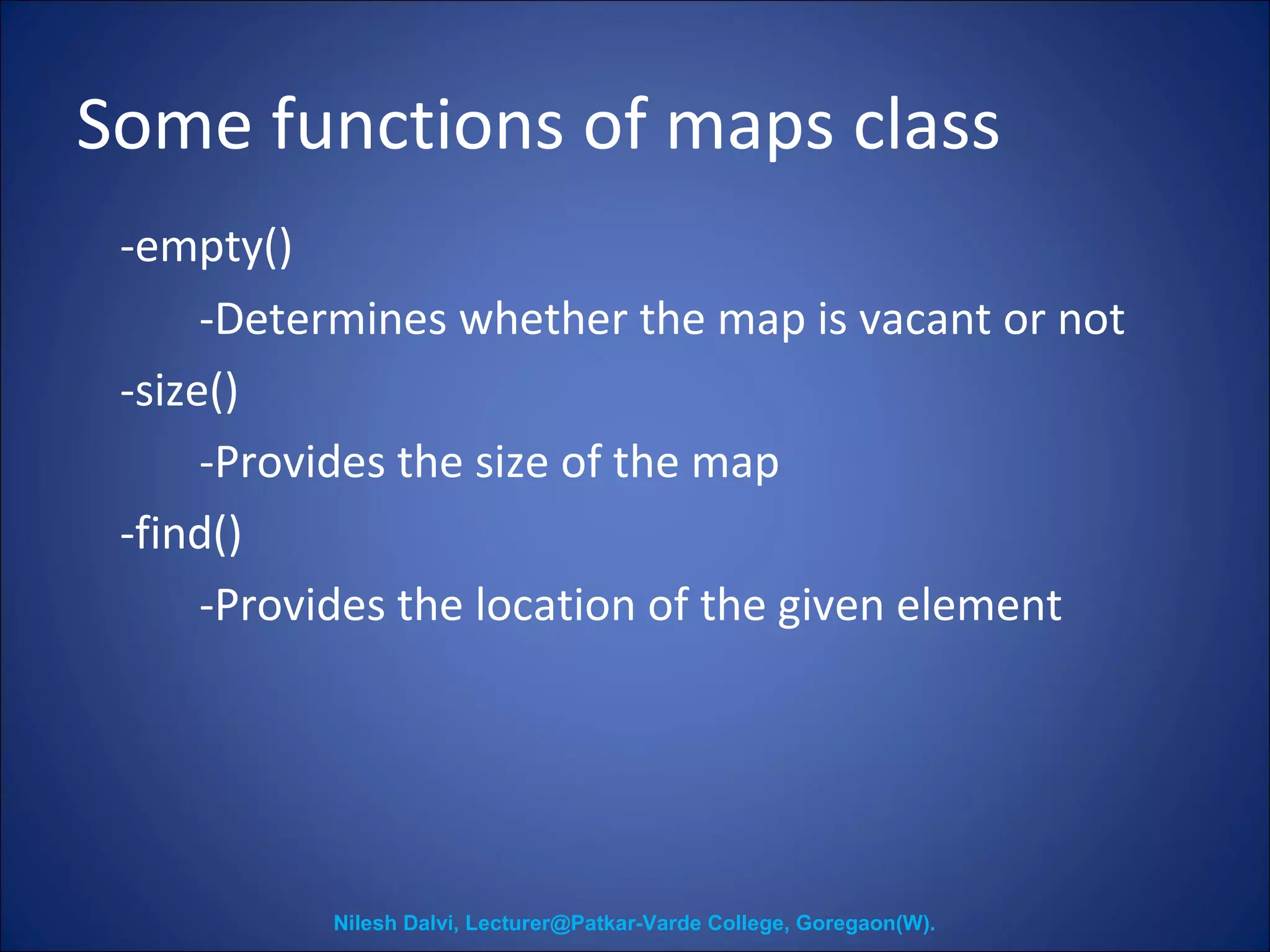 Some functions of maps class

-empty()

-Determines whether the map is vacant or not

-size()

-Provides the size of the map

-find()

-Provides the location of the given element

Nilesh Dalvi, Lecturer@Patkar-Varde College, Goregaon(W).